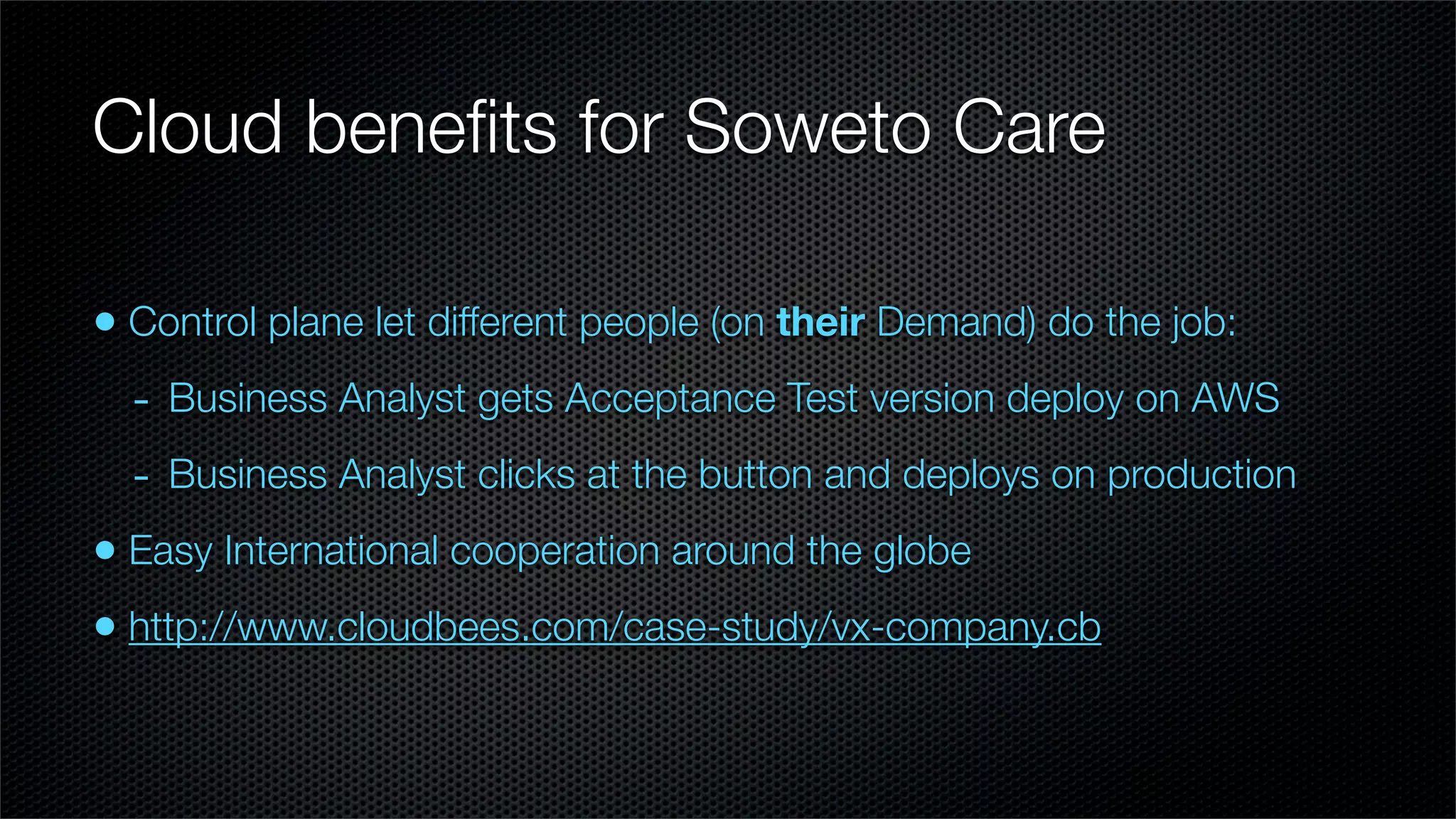 Cloud benefits for Soweto Care

• Control plane let different people (on their Demand) do the job:

- Business Analyst gets Acceptance Test version deploy on AWS

- Business Analyst clicks at the button and deploys on production

• Easy International cooperation around the globe

• http://www.cloudbees.com/case-study/vx-company.cb